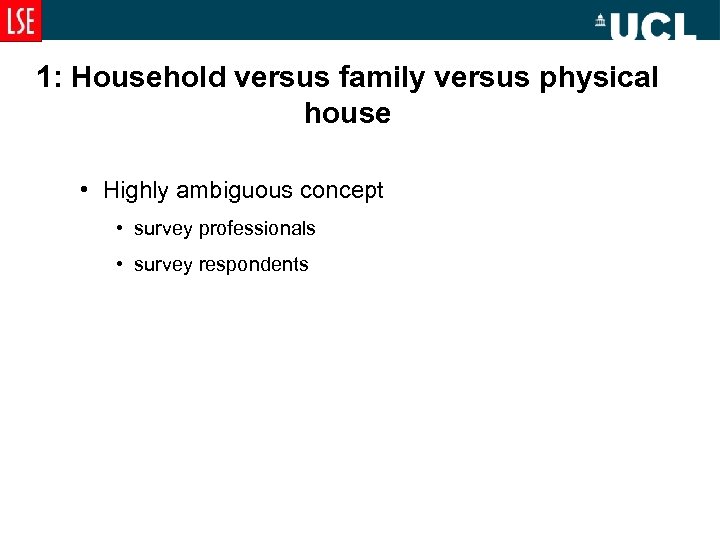 LSE

UCL

1: Household versus family versus physical house

• Highly ambiguous concept
  • survey professionals
  • survey respondents